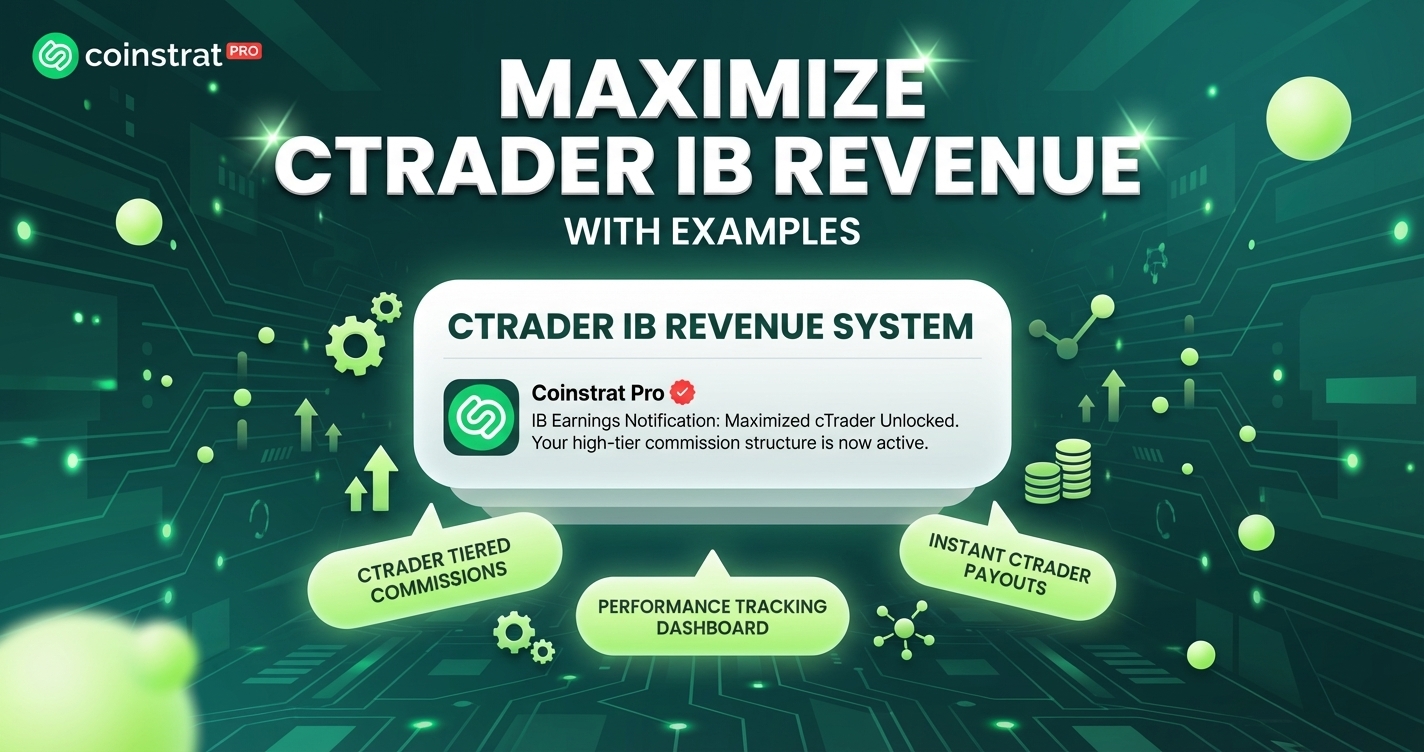 coinstrat PRO

MAXIMIZE CTRADER IB REVENUE

WITH EXAMPLES

CTRADER IB REVENUE SYSTEM

Coinstrat Pro

IB Earnings Notification: Maximized cTrader Unlocked. Your high-tier commission structure is now active.

CTRADER TIERED COMMISSIONS

PERFORMANCE TRACKING DASHBOARD

INSTANT CTRADER PAYOUTS